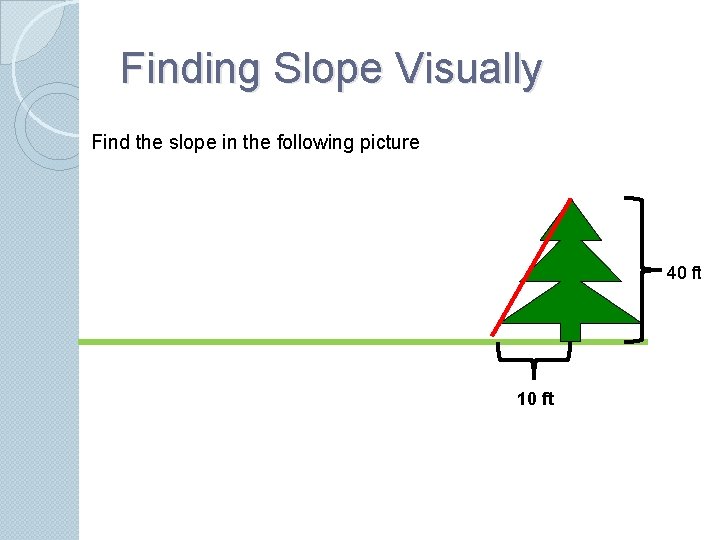 Finding Slope Visually

Find the slope in the following picture

40 ft

10 ft